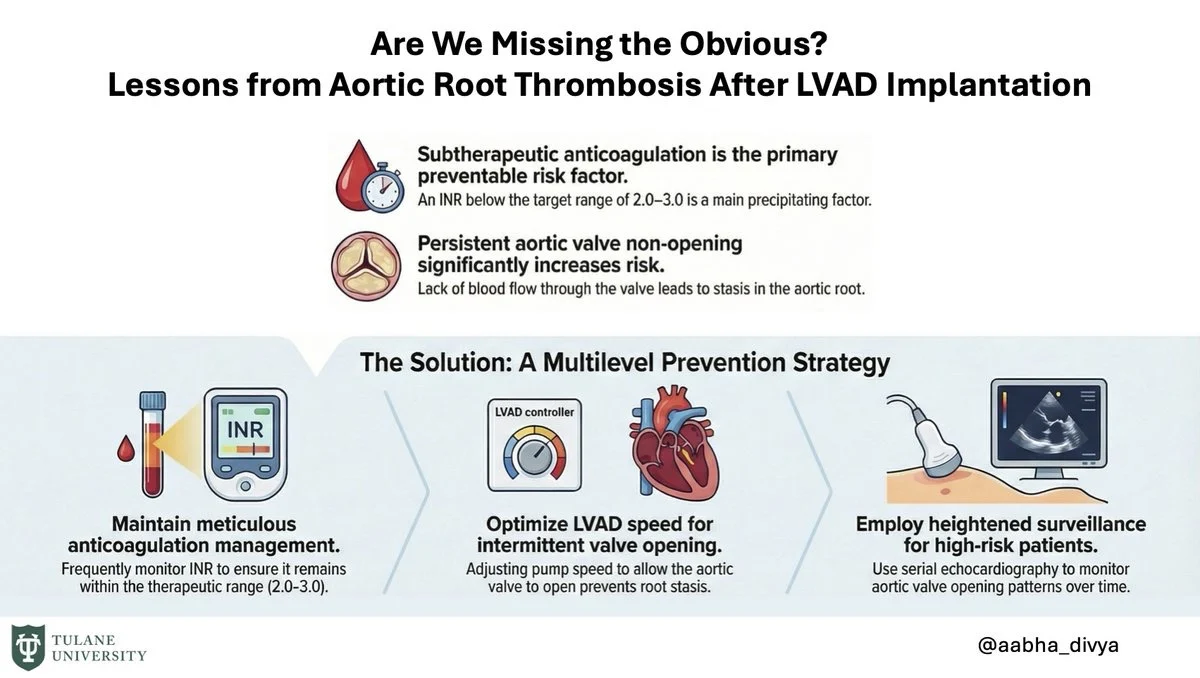 Are We Missing the Obvious?
Lessons from Aortic Root Thrombosis After LVAD Implantation

Subtherapeutic anticoagulation is the primary preventable risk factor.
An INR below the target range of 2.0–3.0 is a main precipitating factor.

Persistent aortic valve non-opening significantly increases risk.
Lack of blood flow through the valve leads to stasis in the aortic root.

The Solution: A Multilevel Prevention Strategy

INR

Maintain meticulous anticoagulation management.
Frequently monitor INR to ensure it remains within the therapeutic range (2.0–3.0).

LVAD controller

Optimize LVAD speed for intermittent valve opening.
Adjusting pump speed to allow the aortic valve to open prevents root stasis.

Employ heightened surveillance for high-risk patients.
Use serial echocardiography to monitor aortic valve opening patterns over time.

TULANE UNIVERSITY

@aabha_divya